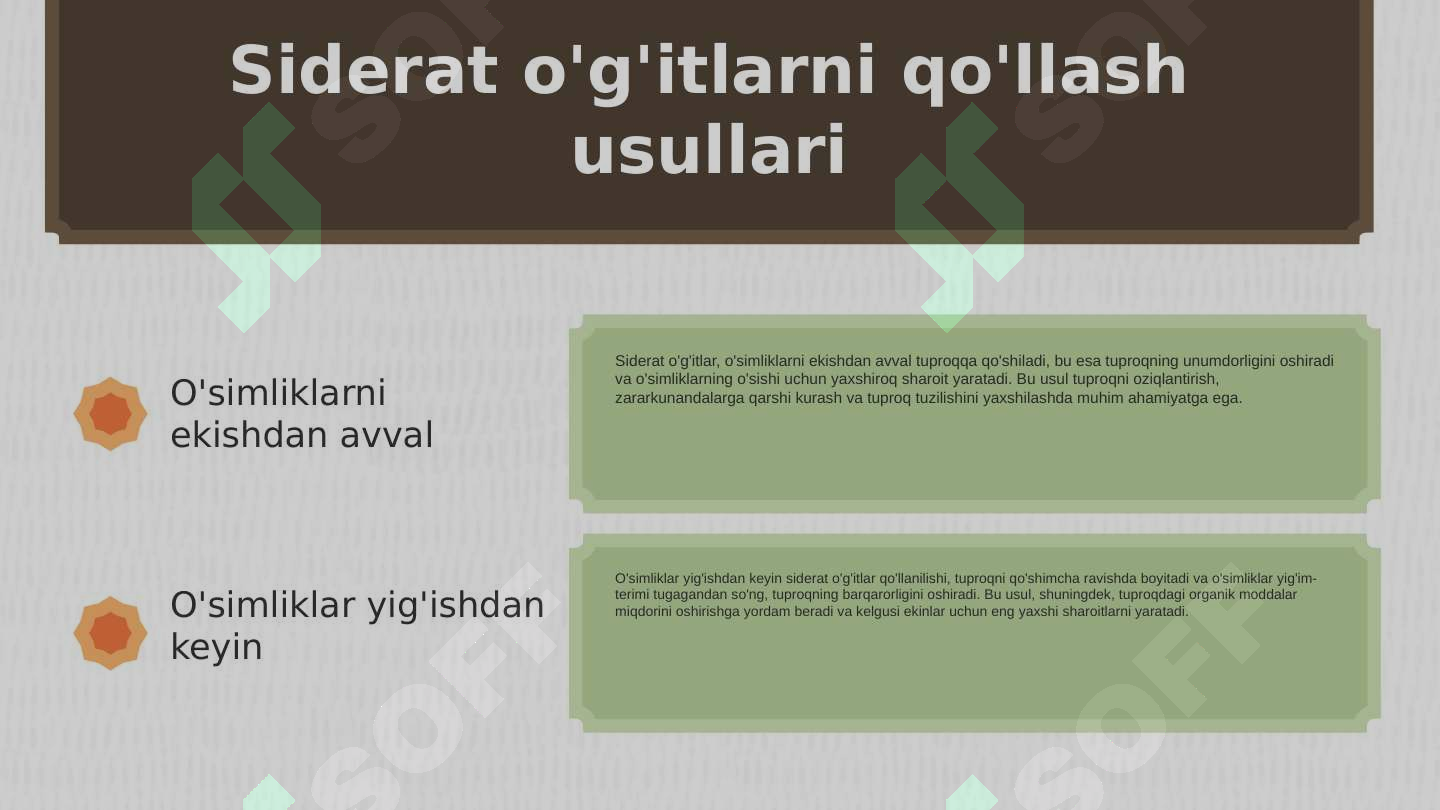 Siderat o'g'itlarni qo'llash usullari

O'simliklarni ekishdan avval

Siderat o'g'itlar, o'simliklarni ekishdan avval tuproqqa qo'shiladi, bu esa tuproqning unumdorligini oshiradi va o'simliklarning o'sishi uchun yaxshiroq sharoit yaratadi. Bu usul tuproqni oziqlantirish, zararkunandalarga qarshi kurash va tuproq tuzilishini yaxshilashda muhim ahamiyatga ega.

O'simliklar yig'ishdan keyin

O'simliklar yig'ishdan keyin siderat o'g'itlar qo'llanilishi, tuproqni qo'shimcha ravishda boyitadi va o'simliklar yig'imterimi tugagandan so'ng, tuproqning barqarorligini oshiradi. Bu usul, shuningdek, tuproqdagi organik moddalar miqdorini oshirishga yordam beradi va kelgusi ekinlar uchun eng yaxshi sharoitlarni yaratadi.

SOFT SOFT SOFT SOFT